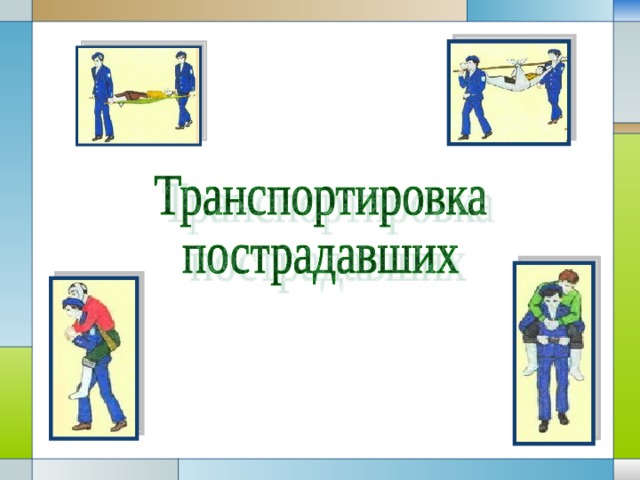 Транспортировка пострадавших